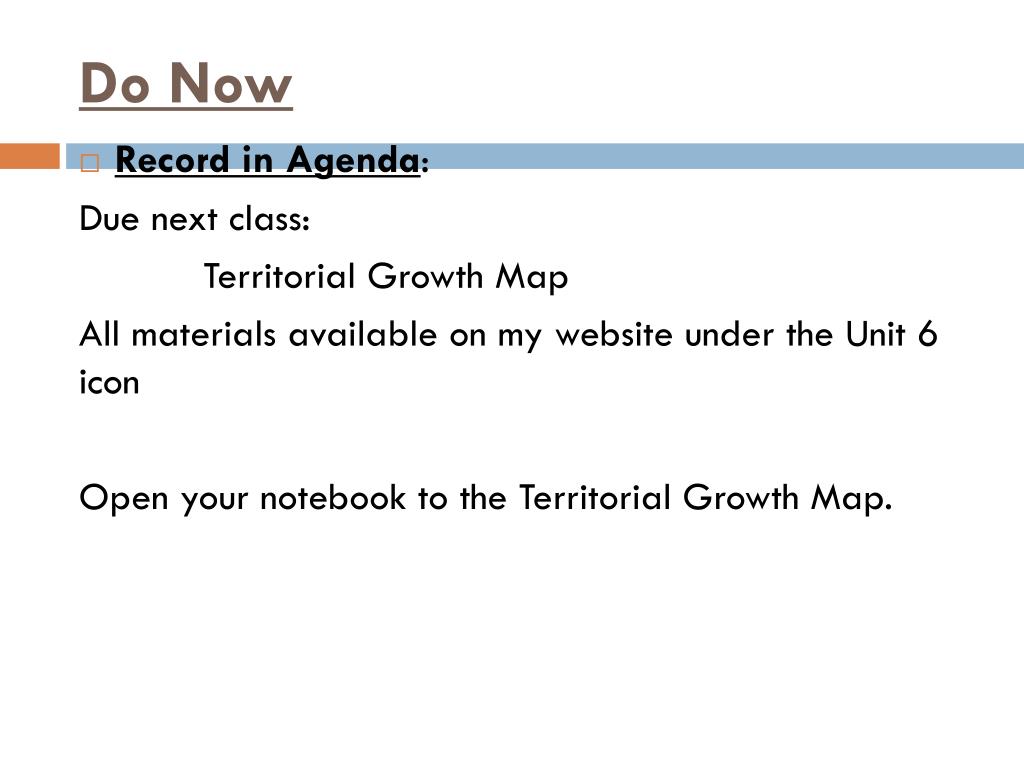 Do Now

Record in Agenda:

Due next class:

Territorial Growth Map

All materials available on my website under the Unit 6 icon

Open your notebook to the Territorial Growth Map.